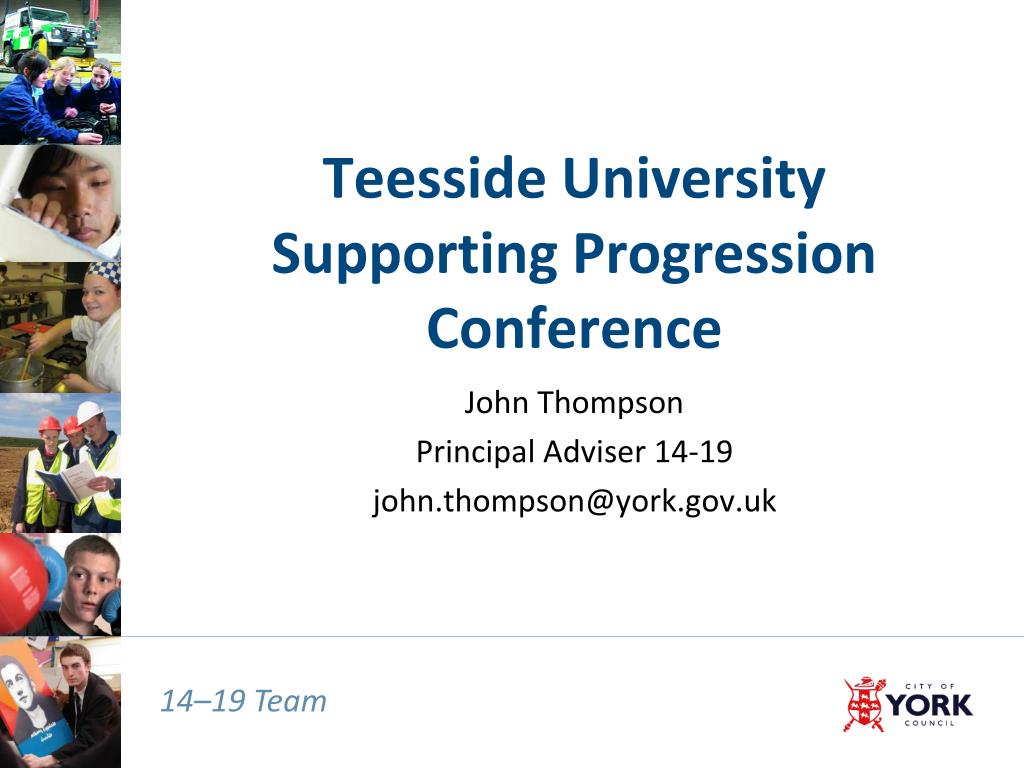 Teesside University Supporting Progression Conference

John Thompson
Principal Adviser 14-19
john.thompson@york.gov.uk

14–19 Team

CITY OF
YORK
COUNCIL